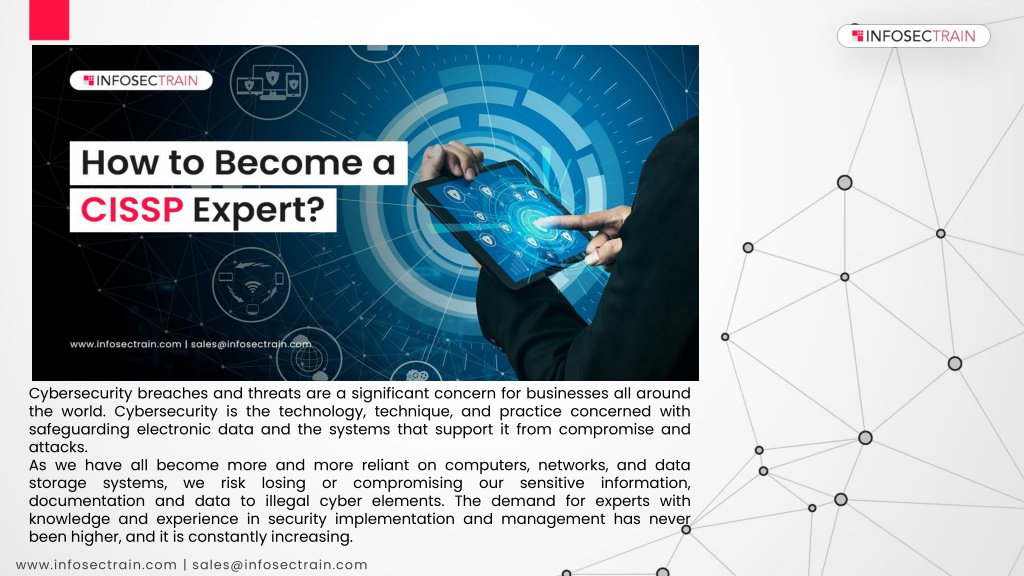 INFOSECTRAIN

INFOSECTRAIN

How to Become a CISSP Expert?

www.infosectrain.com | sales@infosectrain.com

Cybersecurity breaches and threats are a significant concern for businesses all around the world. Cybersecurity is the technology, technique, and practice concerned with safeguarding electronic data and the systems that support it from compromise and attacks.
As we have all become more and more reliant on computers, networks, and data storage systems, we risk losing or compromising our sensitive information, documentation and data to illegal cyber elements. The demand for experts with knowledge and experience in security implementation and management has never been higher, and it is constantly increasing.

www.infosectrain.com | sales@infosectrain.com